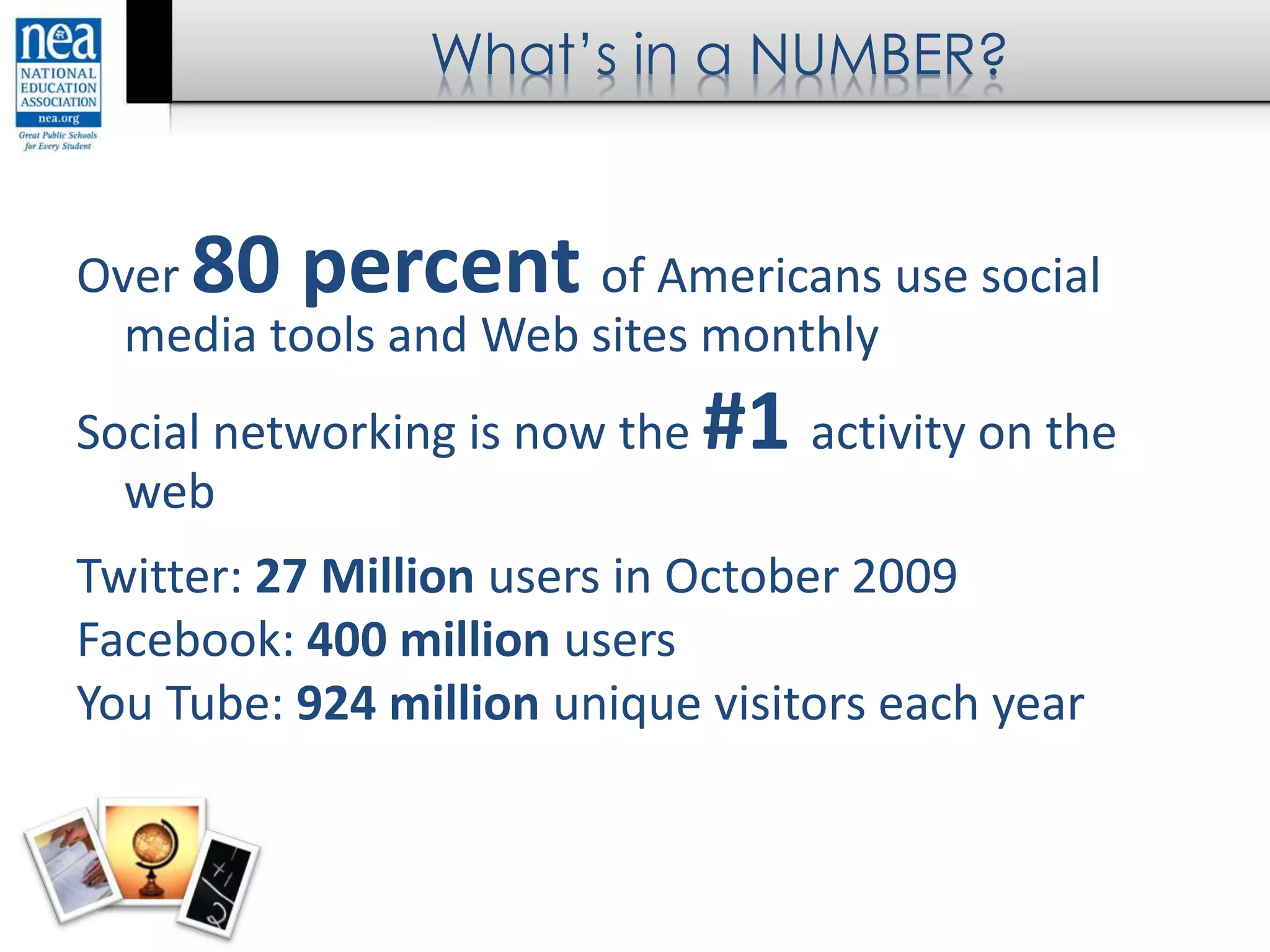 nea
NATIONAL EDUCATION ASSOCIATION
nea.org
Great Public Schools for Every Student

What's in a NUMBER?

Over 80 percent of Americans use social media tools and Web sites monthly

Social networking is now the #1 activity on the web

Twitter: 27 Million users in October 2009
Facebook: 400 million users
You Tube: 924 million unique visitors each year